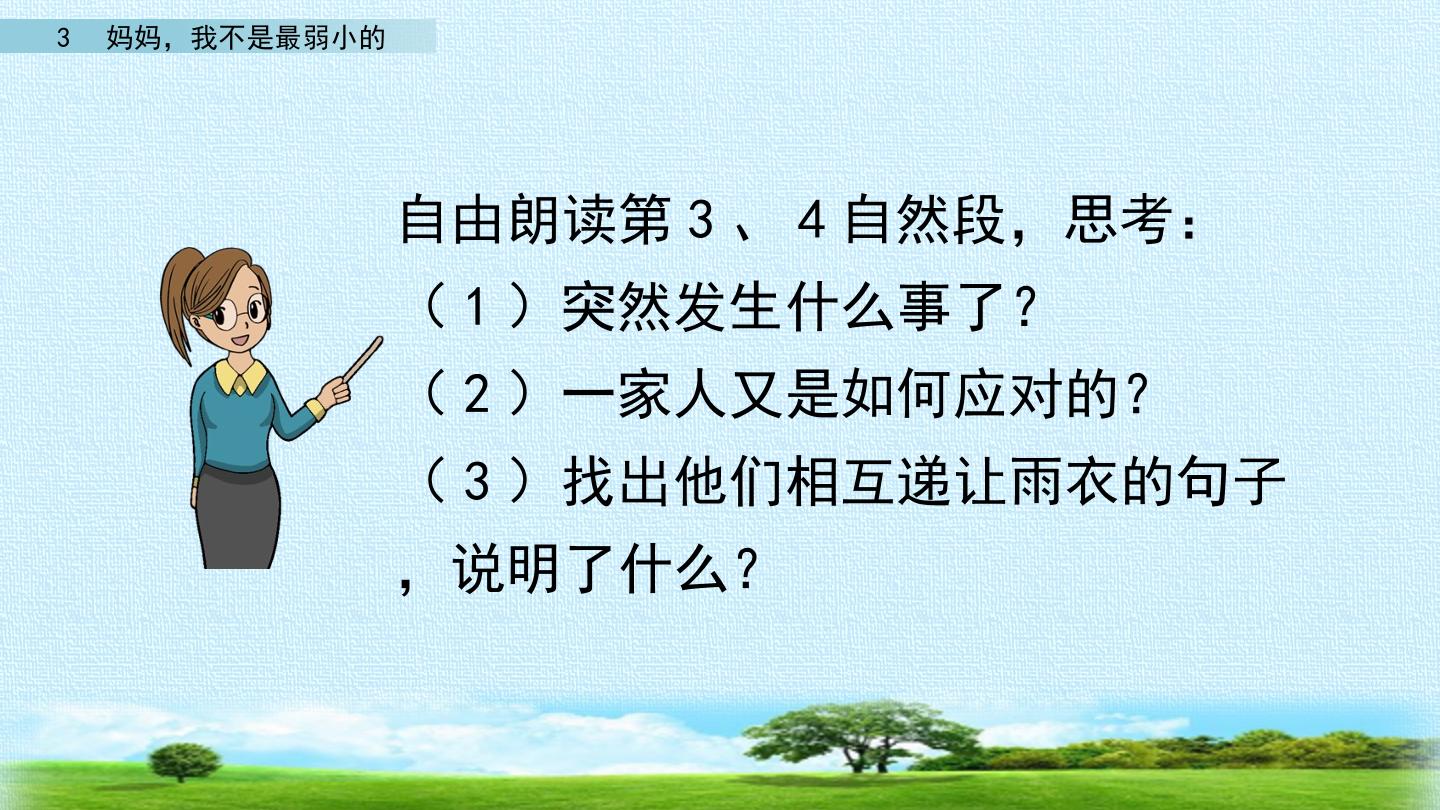 3 妈妈，我不是最弱小的

自由朗读第３、４自然段，思考：
（１）突然发生什么事了？
（２）一家人又是如何应对的？
（３）找出他们相互递让雨衣的句子，说明了什么？